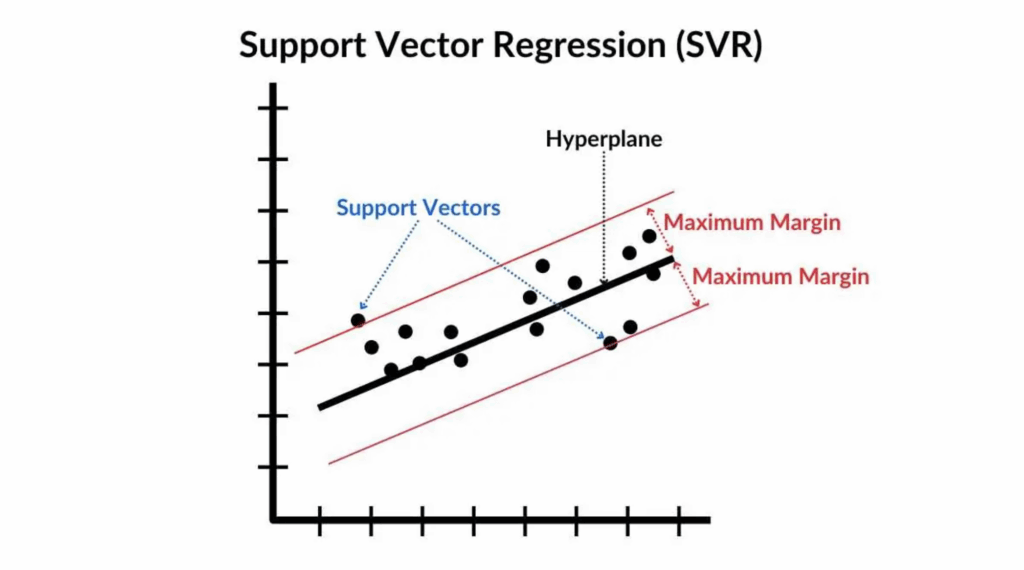 Support Vector Regression (SVR)

Hyperplane

Support Vectors

Maximum Margin

Maximum Margin